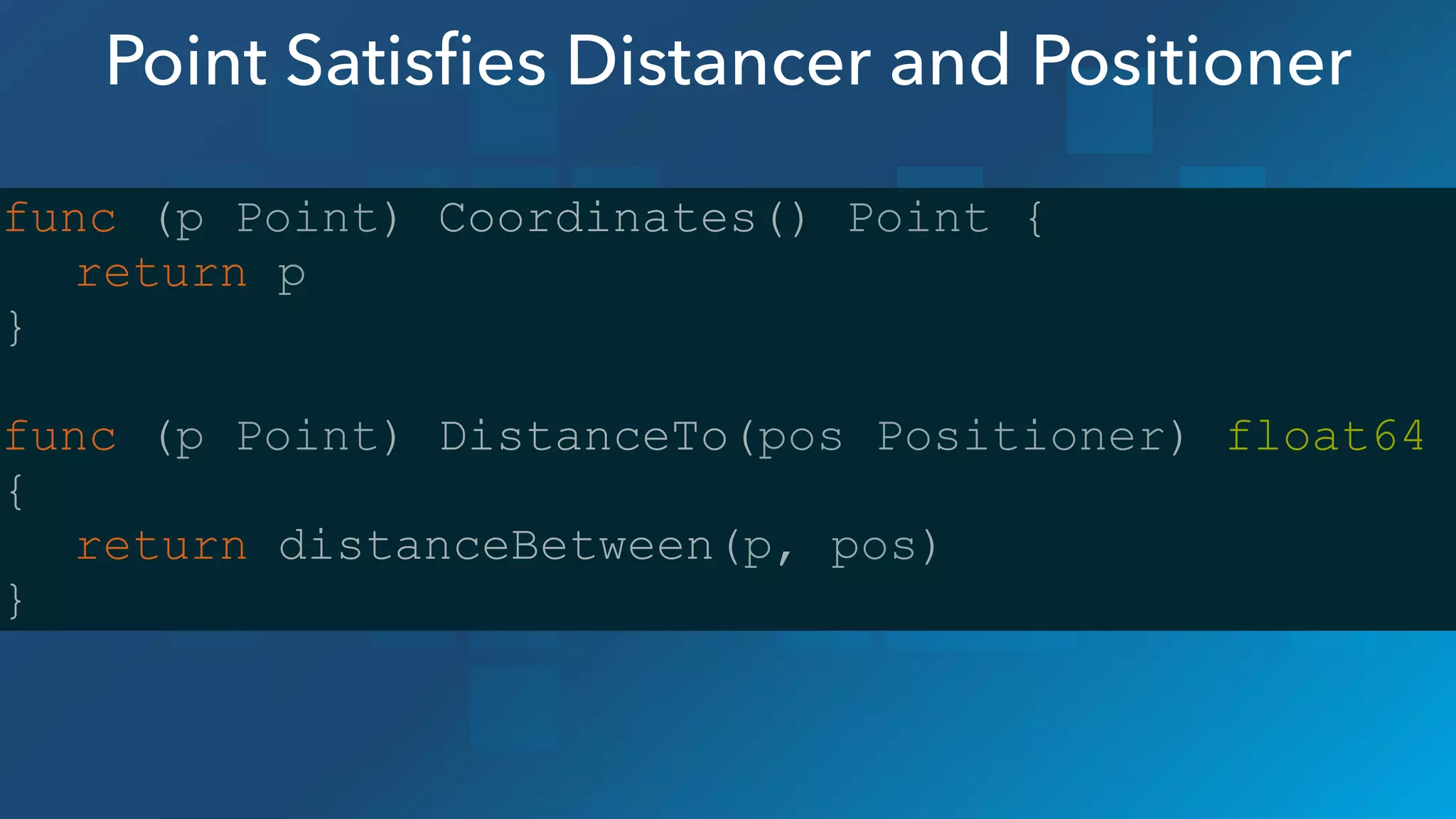 Point Satisfies Distancer and Positioner

func (p Point) Coordinates() Point {
    return p
}

func (p Point) DistanceTo(pos Positioner) float64
{
    return distanceBetween(p, pos)
}